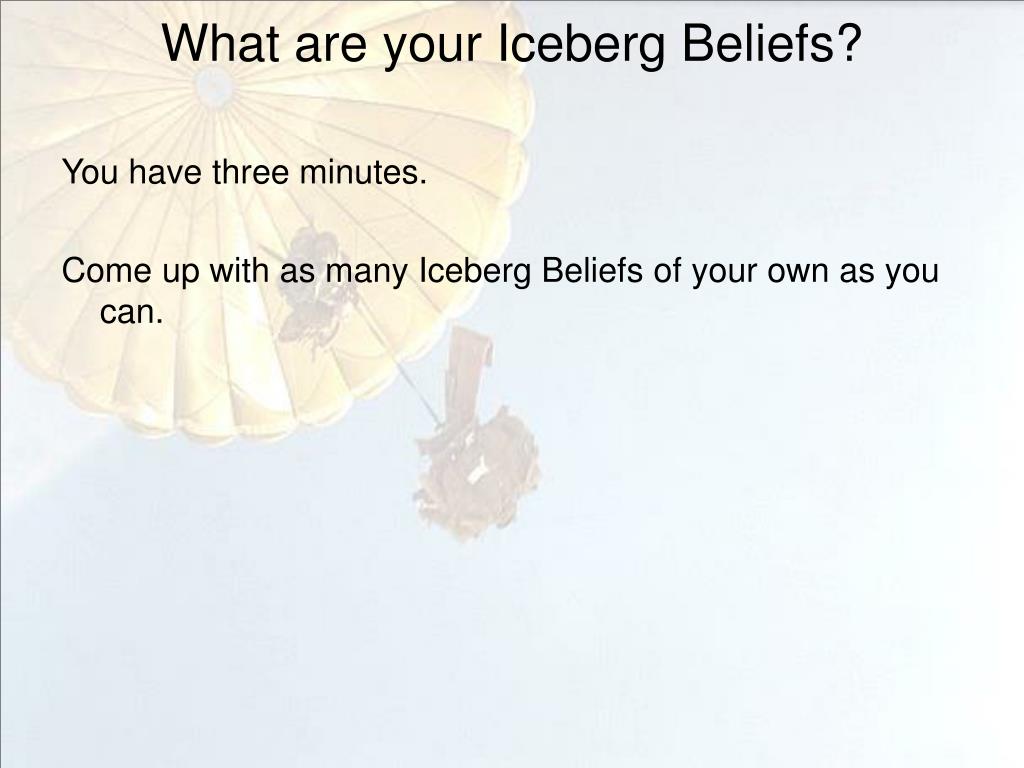 What are your Iceberg Beliefs?

You have three minutes.

Come up with as many Iceberg Beliefs of your own as you can.